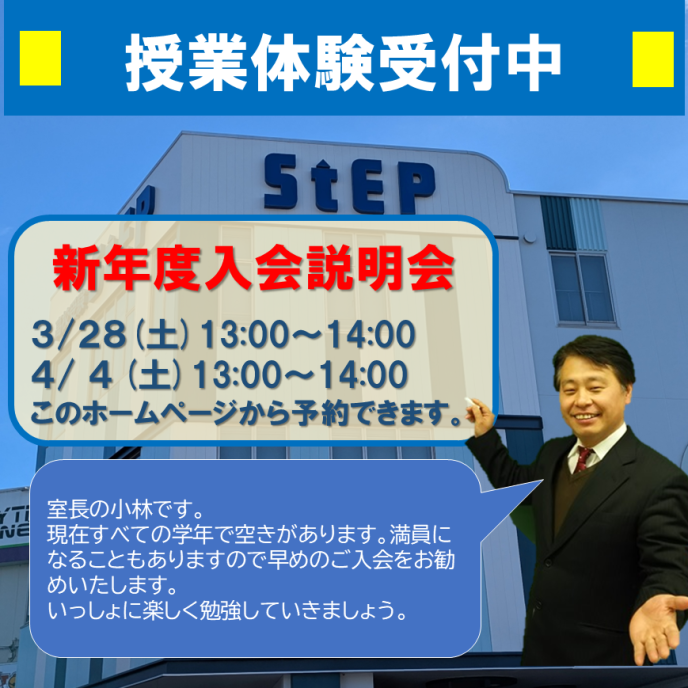 授業体験受付中

StEP

新年度入会説明会

3/28（土）13:00～14:00
4/ 4（土）13:00～14:00
このホームページから予約できます。

室長の小林です。
現在すべての学年で空きがあります。満員になることもありますので早めのご入会をお勧めいたします。
いっしょに楽しく勉強していきましょう。